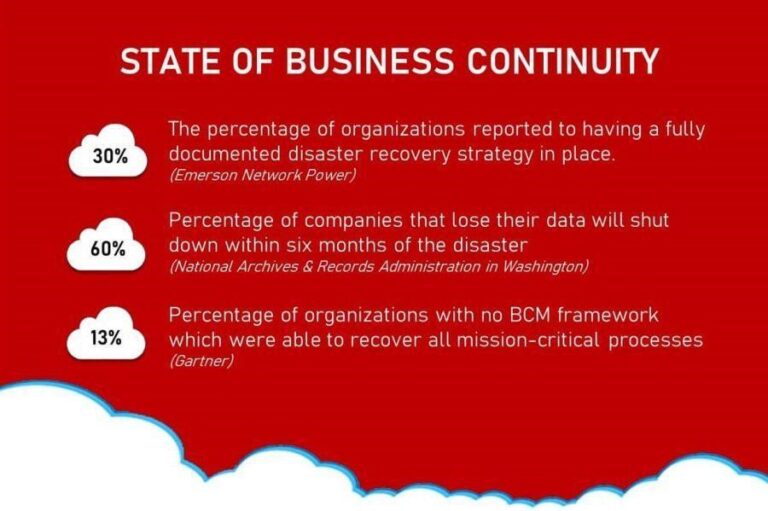 STATE OF BUSINESS CONTINUITY

30%

The percentage of organizations reported to having a fully documented disaster recovery strategy in place.
(Emerson Network Power)

60%

Percentage of companies that lose their data will shut down within six months of the disaster
(National Archives & Records Administration in Washington)

13%

Percentage of organizations with no BCM framework which were able to recover all mission-critical processes
(Gartner)